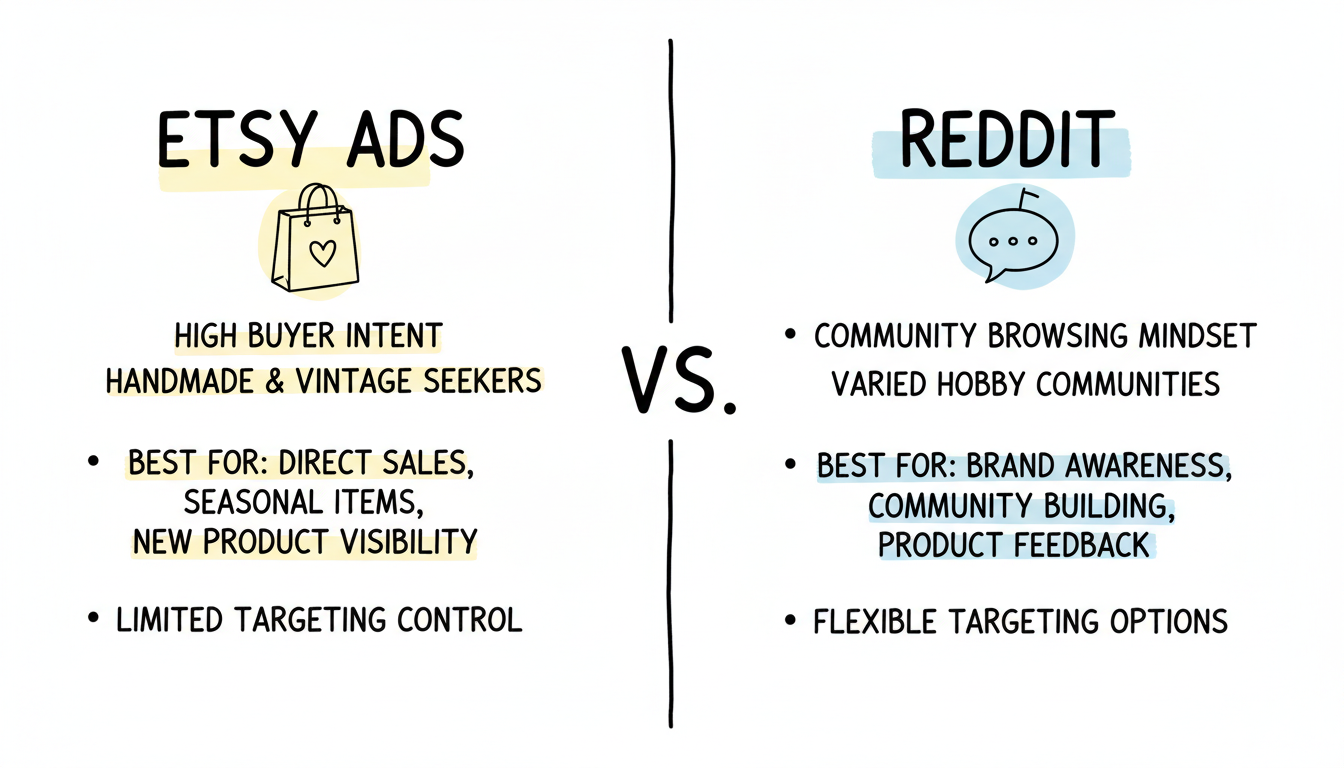 ETSY ADS

HIGH BUYER INTENT
HANDMADE & VINTAGE SEEKERS

• BEST FOR: DIRECT SALES, SEASONAL ITEMS, NEW PRODUCT VISIBILITY

• LIMITED TARGETING CONTROL

VS.

REDDIT

• COMMUNITY BROWSING MINDSET
VARIED HOBBY COMMUNITIES

• BEST FOR: BRAND AWARENESS, COMMUNITY BUILDING, PRODUCT FEEDBACK

• FLEXIBLE TARGETING OPTIONS